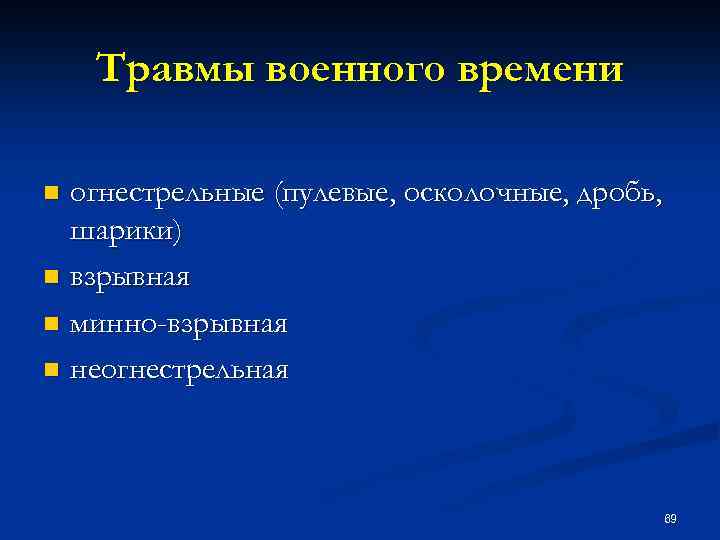 Травмы военного времени

- огнестрельные (пулевые, осколочные, дробь, шарики)
- взрывная
- минно-взрывная
- неогнестрельная

89